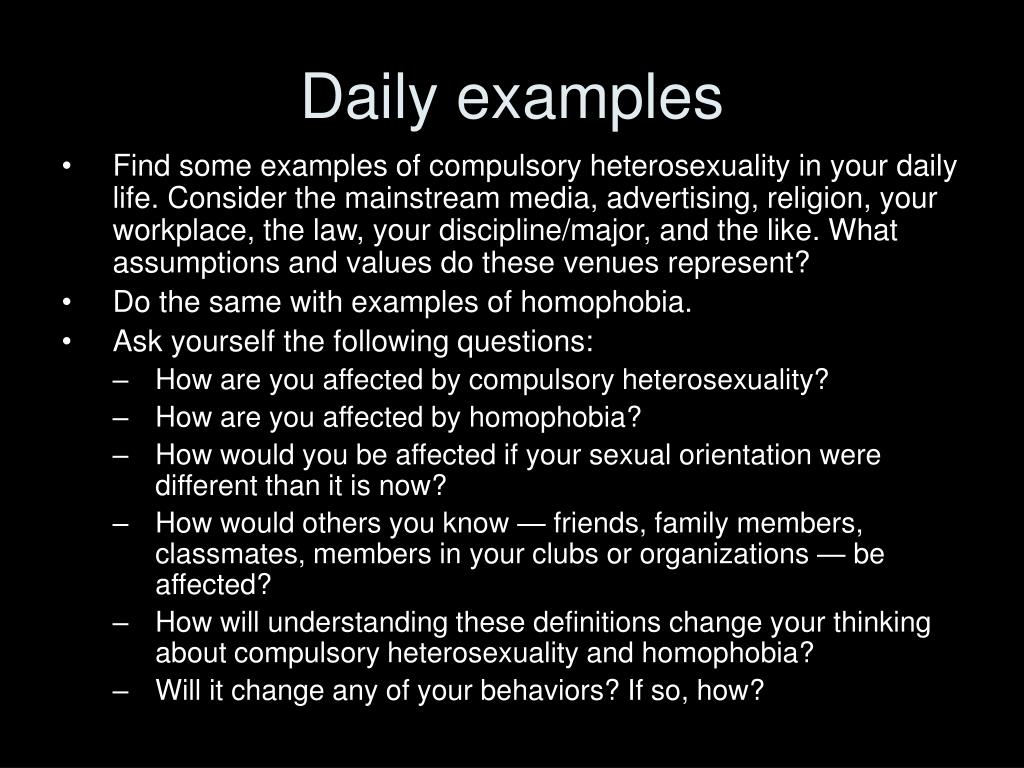 Daily examples

• Find some examples of compulsory heterosexuality in your daily life. Consider the mainstream media, advertising, religion, your workplace, the law, your discipline/major, and the like. What assumptions and values do these venues represent?
• Do the same with examples of homophobia.
• Ask yourself the following questions:
– How are you affected by compulsory heterosexuality?
– How are you affected by homophobia?
– How would you be affected if your sexual orientation were different than it is now?
– How would others you know — friends, family members, classmates, members in your clubs or organizations — be affected?
– How will understanding these definitions change your thinking about compulsory heterosexuality and homophobia?
– Will it change any of your behaviors? If so, how?